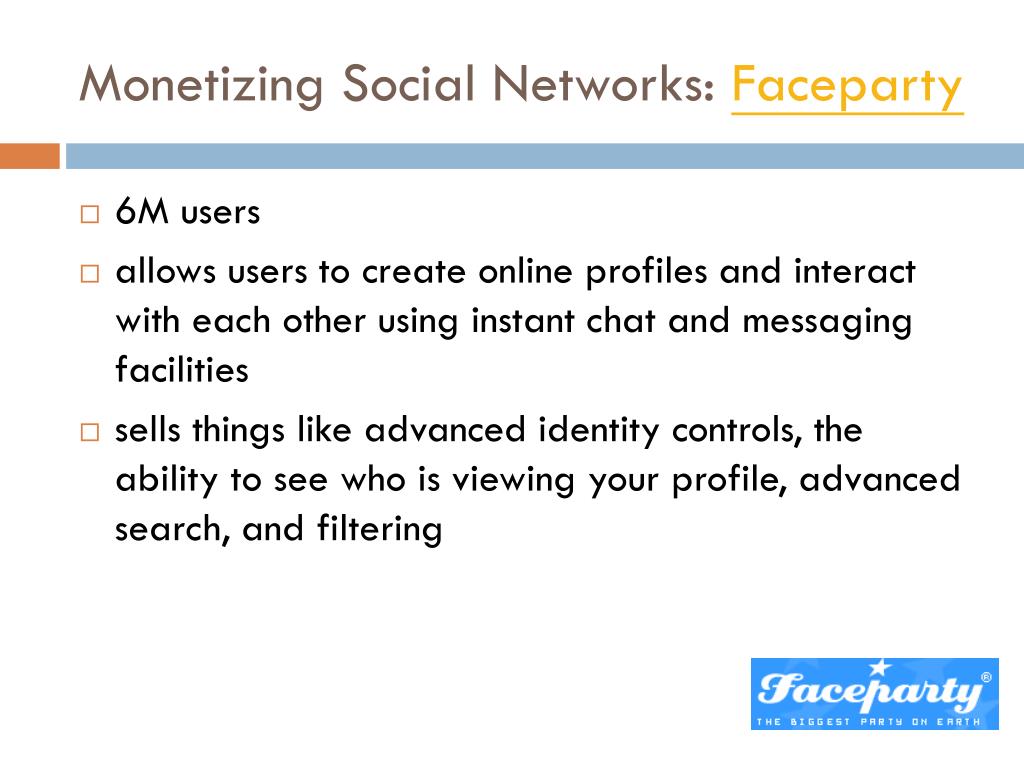 Monetizing Social Networks: Faceparty

□ 6M users

□ allows users to create online profiles and interact with each other using instant chat and messaging facilities

□ sells things like advanced identity controls, the ability to see who is viewing your profile, advanced search, and filtering

Faceparty®
THE BIGGEST PARTY ON EARTH